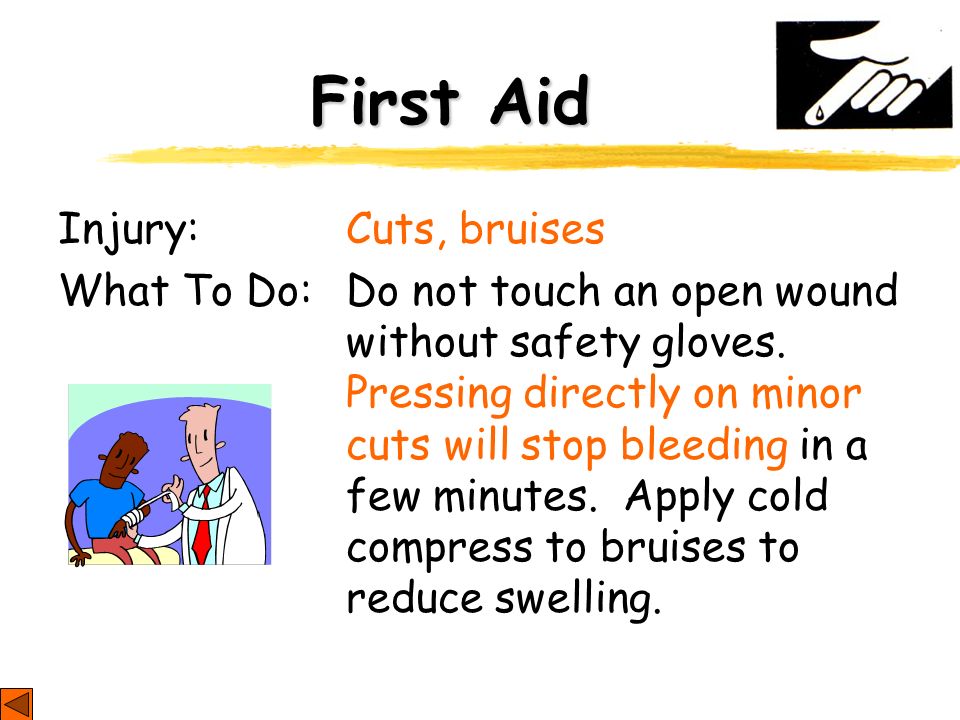 First Aid

Injury: Cuts, bruises

What To Do: Do not touch an open wound without safety gloves. Pressing directly on minor cuts will stop bleeding in a few minutes. Apply cold compress to bruises to reduce swelling.